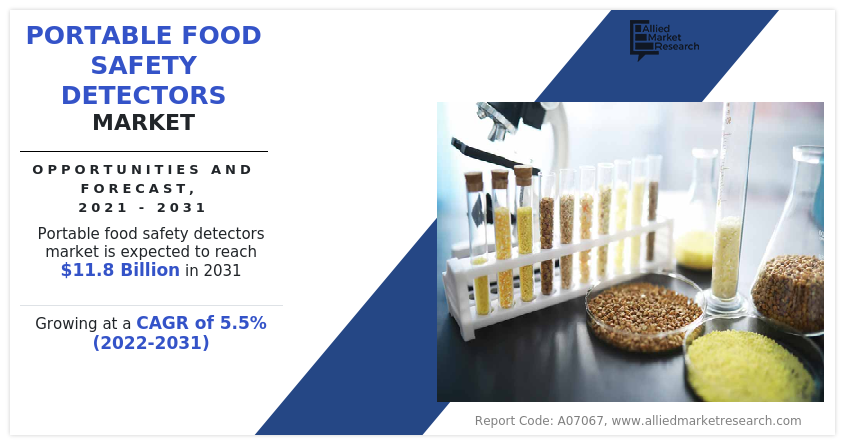 PORTABLE FOOD SAFETY DETECTORS MARKET

OPPORTUNITIES AND FORECAST, 2021 - 2031

Portable food safety detectors market is expected to reach $11.8 Billion in 2031

Growing at a CAGR of 5.5% (2022-2031)

Allied Market Research

Report Code: A07067, www.alliedmarketresearch.com